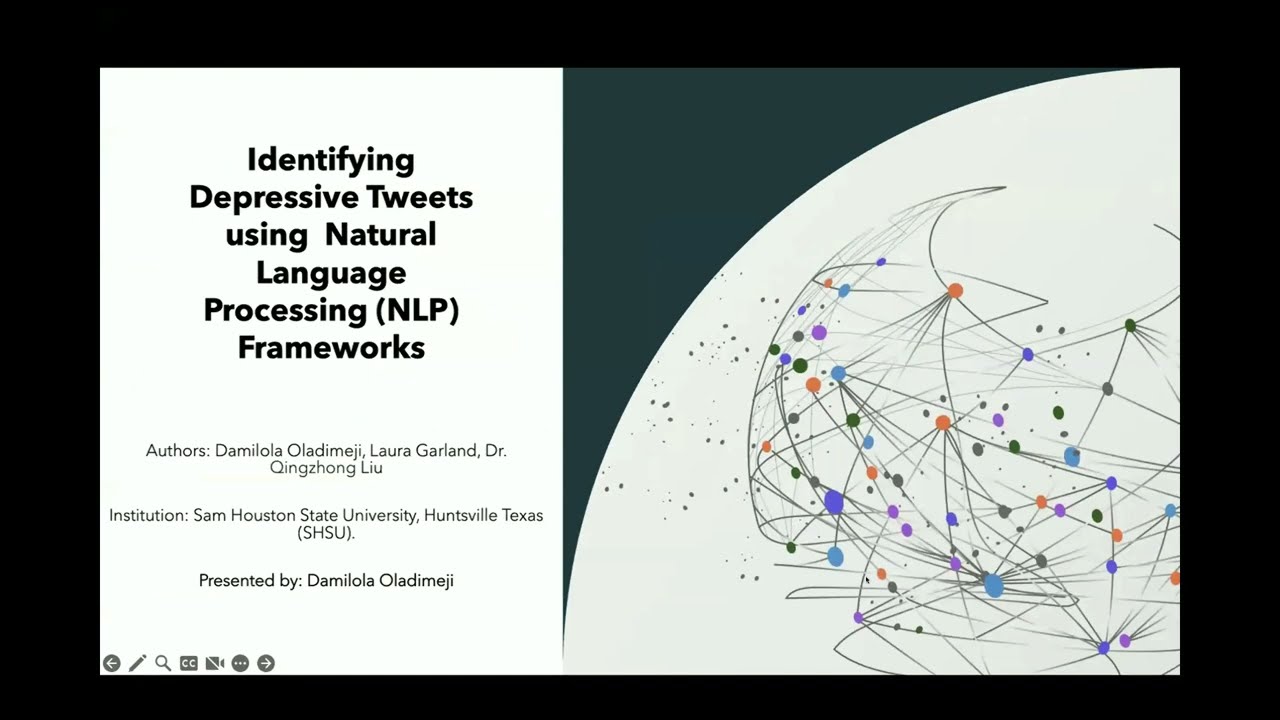 Identifying Depressive Tweets using Natural Language Processing (NLP) Frameworks

Authors: Damilola Oladimeji, Laura Garland, Dr. Qingzhong Liu

Institution: Sam Houston State University, Huntsville Texas (SHSU).

Presented by: Damilola Oladimeji

CC